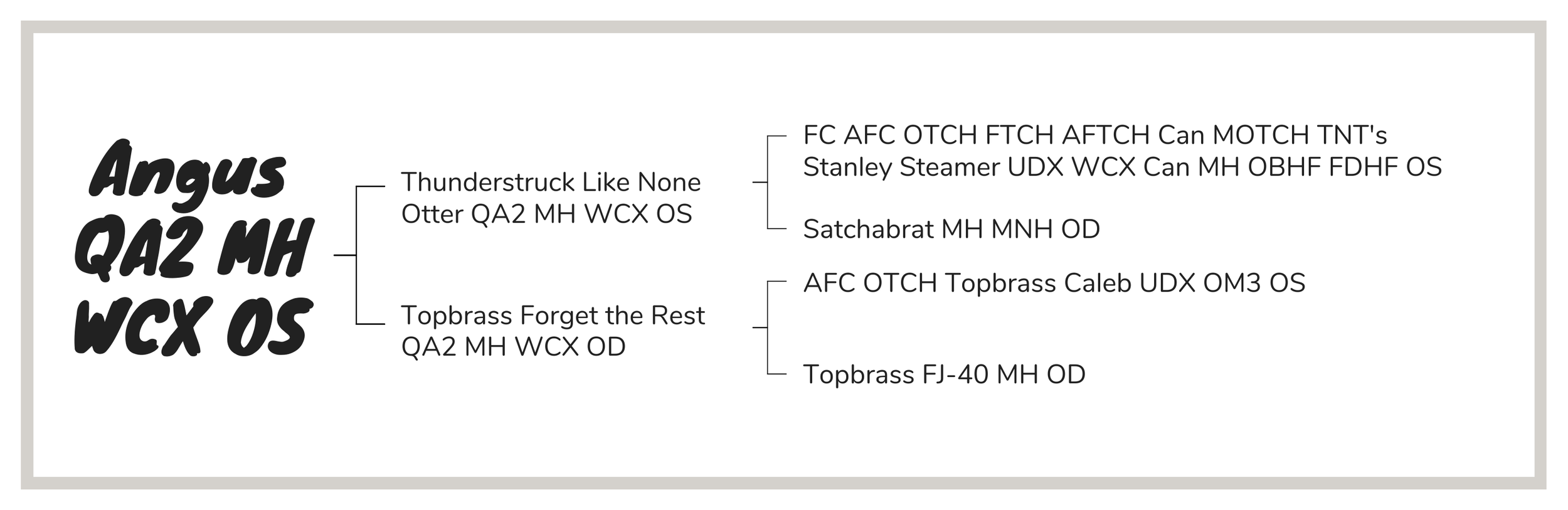 Angus QA2 MH WCX OS

Thunderstruck Like None Otter QA2 MH WCX OS

Topbrass Forget the Rest QA2 MH WCX OD

FC AFC OTCH FTCH AFTCH Can MOTCH TNT's Stanley Steamer UDX WCX Can MH OBHF FDHF OS

Satchabrat MH MNH OD

AFC OTCH Topbrass Caleb UDX OM3 OS

Topbrass FJ-40 MH OD